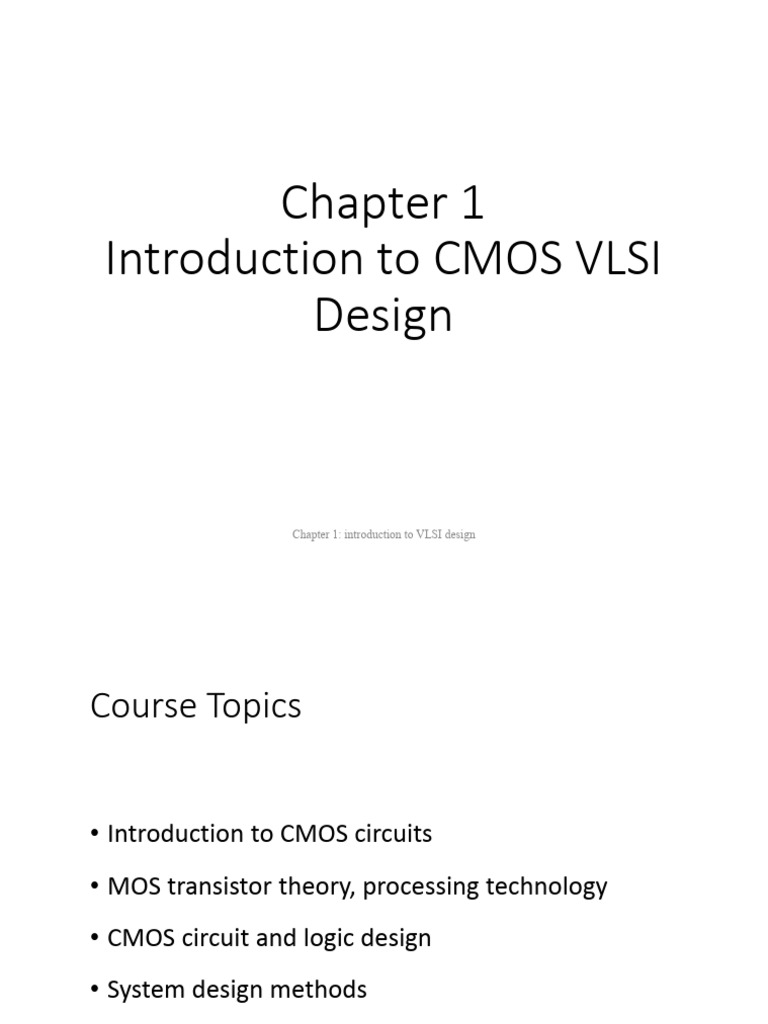 Chapter 1
Introduction to CMOS VLSI Design

Chapter 1: introduction to VLSI design

Course Topics

• Introduction to CMOS circuits
• MOS transistor theory, processing technology
• CMOS circuit and logic design
• System design methods